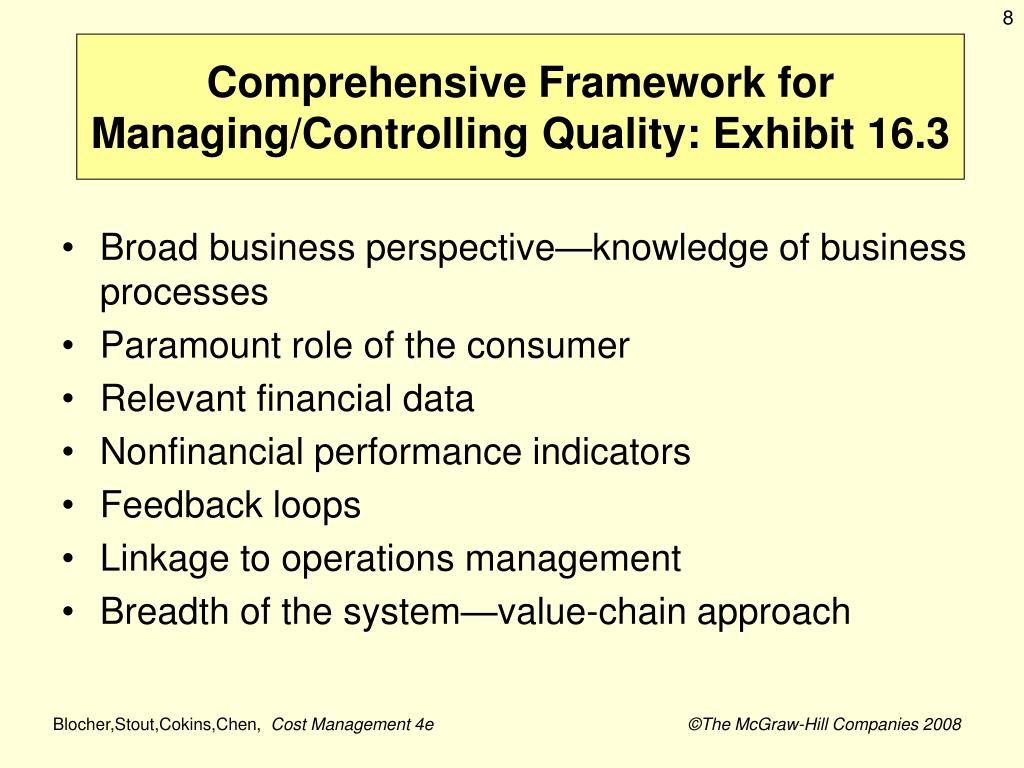 8

Comprehensive Framework for Managing/Controlling Quality: Exhibit 16.3

• Broad business perspective—knowledge of business processes
• Paramount role of the consumer
• Relevant financial data
• Nonfinancial performance indicators
• Feedback loops
• Linkage to operations management
• Breadth of the system—value-chain approach

Blocher,Stout,Cokins,Chen, Cost Management 4e

©The McGraw-Hill Companies 2008